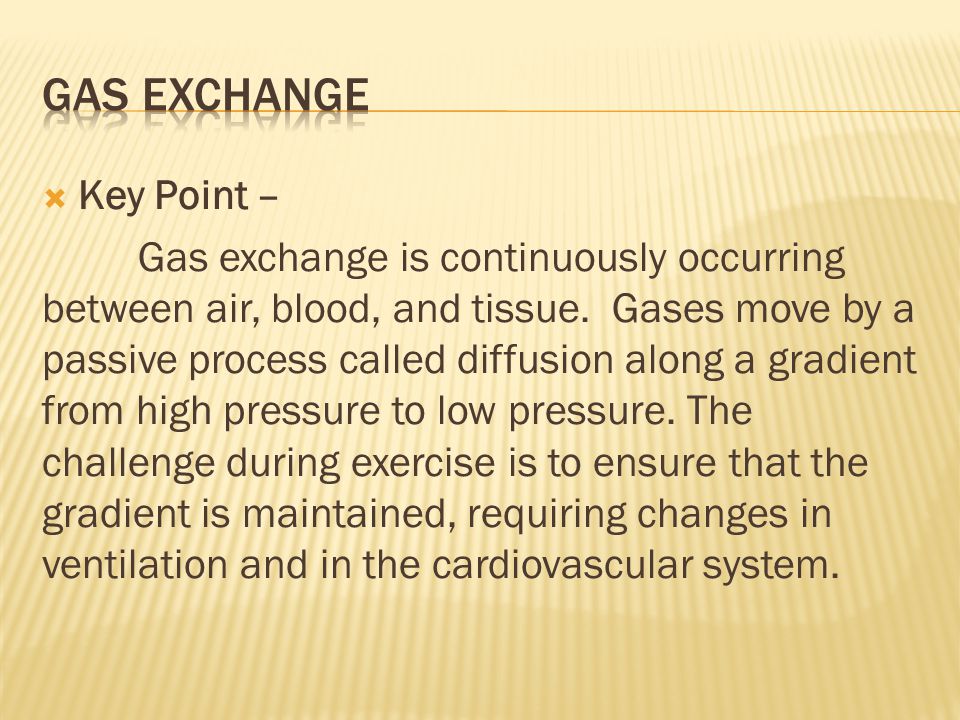 GAS EXCHANGE

Key Point –

Gas exchange is continuously occurring between air, blood, and tissue. Gases move by a passive process called diffusion along a gradient from high pressure to low pressure. The challenge during exercise is to ensure that the gradient is maintained, requiring changes in ventilation and in the cardiovascular system.